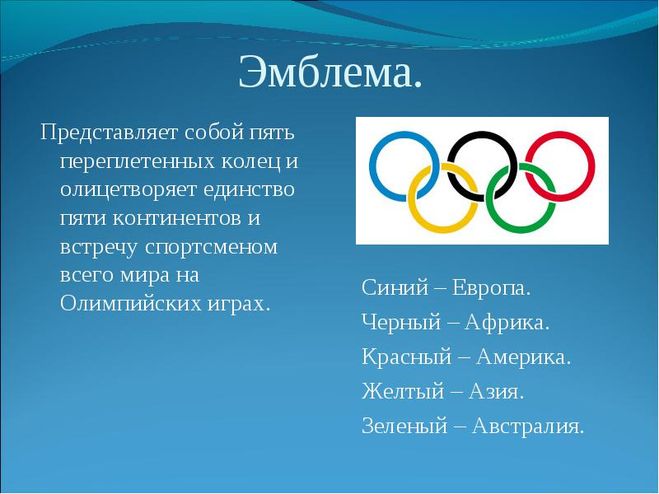 Эмблема.

Представляет собой пять переплетенных колец и олицетворяет единство пяти континентов и встречу спортсменом всего мира на Олимпийских играх.

Синий – Европа.
Черный – Африка.
Красный – Америка.
Желтый – Азия.
Зеленый – Австралия.